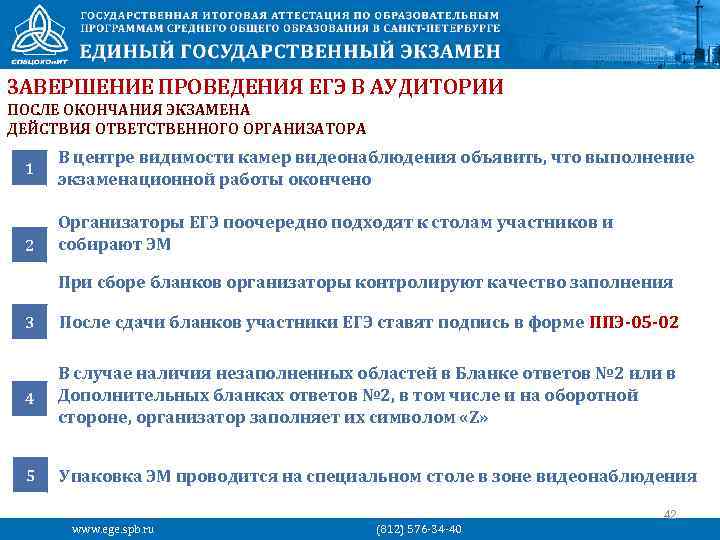 СПбЦОКОиИТ

ГОСУДАРСТВЕННАЯ ИТОГОВАЯ АТТЕСТАЦИЯ ПО ОБРАЗОВАТЕЛЬНЫМ ПРОГРАММАМ СРЕДНЕГО ОБЩЕГО ОБРАЗОВАНИЯ В САНКТ-ПЕТЕРБУРГЕ

ЕДИНЫЙ ГОСУДАРСТВЕННЫЙ ЭКЗАМЕН

ЗАВЕРШЕНИЕ ПРОВЕДЕНИЯ ЕГЭ В АУДИТОРИИ
ПОСЛЕ ОКОНЧАНИЯ ЭКЗАМЕНА
ДЕЙСТВИЯ ОТВЕТСТВЕННОГО ОРГАНИЗАТОРА

1 В центре видимости камер видеонаблюдения объявить, что выполнение экзаменационной работы окончено

2 Организаторы ЕГЭ поочередно подходят к столам участников и собирают ЭМ

При сборе бланков организаторы контролируют качество заполнения

3 После сдачи бланков участники ЕГЭ ставят подпись в форме ППЭ-05-02

4 В случае наличия незаполненных областей в Бланке ответов №2 или в Дополнительных бланках ответов №2, в том числе и на оборотной стороне, организатор заполняет их символом «Z»

5 Упаковка ЭМ проводится на специальном столе в зоне видеонаблюдения

42

www.ege.spb.ru (812) 576-34-40